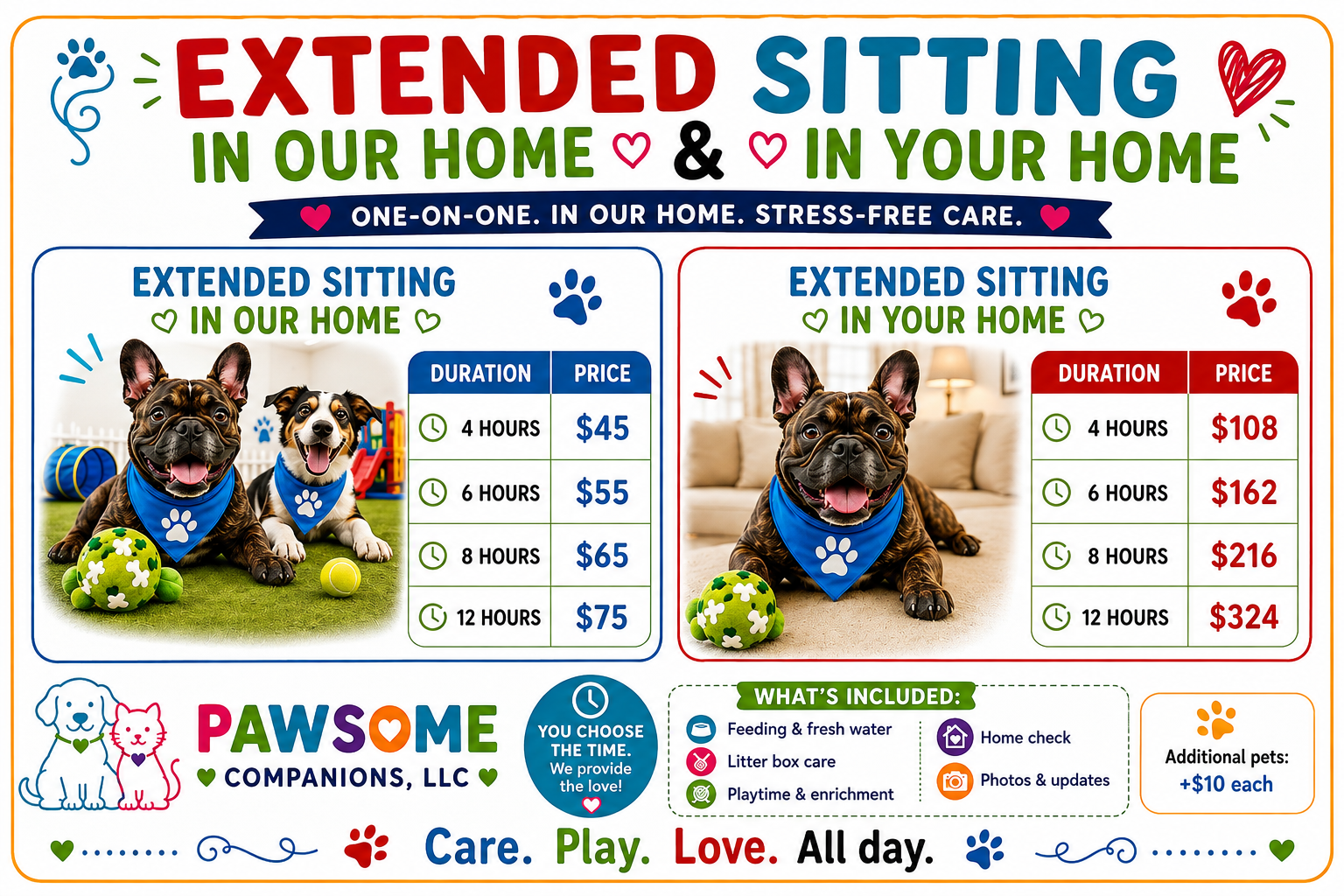 EXTENDED SITTING
IN OUR HOME & IN YOUR HOME

ONE-ON-ONE. IN OUR HOME. STRESS-FREE CARE.

EXTENDED SITTING
IN OUR HOME

| DURATION | PRICE |
|---|---|
| 4 HOURS | $45 |
| 6 HOURS | $55 |
| 8 HOURS | $65 |
| 12 HOURS | $75 |

EXTENDED SITTING
IN YOUR HOME

| DURATION | PRICE |
|---|---|
| 4 HOURS | $108 |
| 6 HOURS | $162 |
| 8 HOURS | $216 |
| 12 HOURS | $324 |

PAWSOME
COMPANIONS, LLC

YOU CHOOSE THE TIME. We provide the love!

WHAT'S INCLUDED:
Feeding & fresh water
Litter box care
Playtime & enrichment
Home check
Photos & updates

Additional pets: +$10 each

Care. Play. Love. All day.